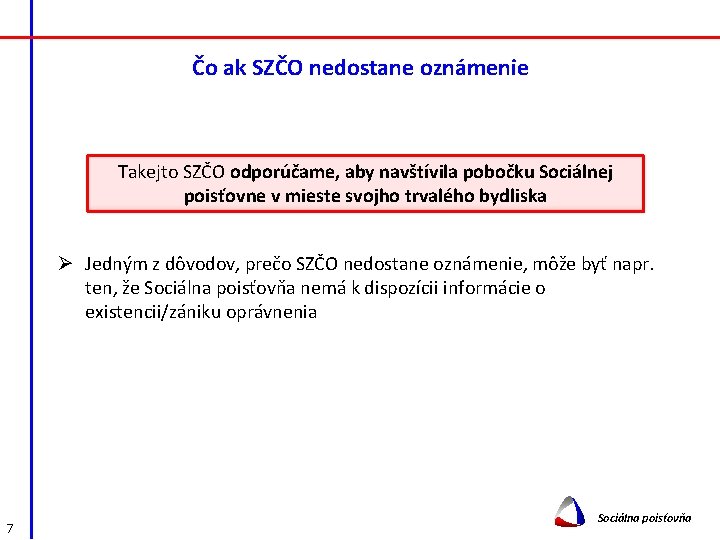 Čo ak SZČO nedostane oznámenie

Takejto SZČO odporúčame, aby navštívila pobočku Sociálnej poisťovne v mieste svojho trvalého bydliska

➢ Jedným z dôvodov, prečo SZČO nedostane oznámenie, môže byť napr. ten, že Sociálna poisťovňa nemá k dispozícii informácie o existencii/zániku oprávnenia

7

Sociálna poisťovňa